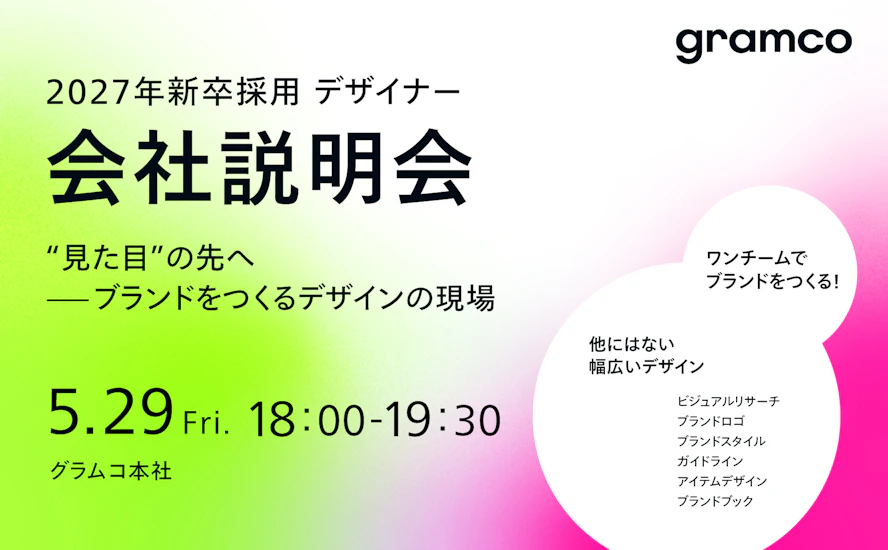 gramco

2027年新卒採用 デザイナー

会社説明会

“見た目”の先へ
——ブランドをつくるデザインの現場

5.29 Fri. 18:00-19:30

グラムコ本社

ワンチームで
ブランドをつくる!

他にはない
幅広いデザイン

ビジュアルリサーチ
ブランドロゴ
ブランドスタイル
ガイドライン
アイテムデザイン
ブランドブック